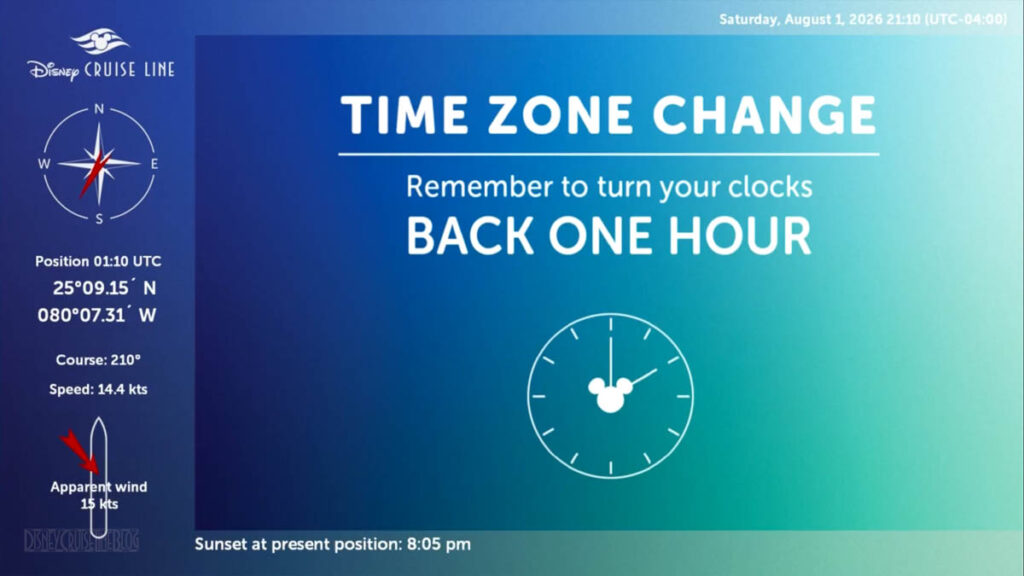 Saturday, August 1, 2026 21:10 (UTC-04:00)

Disney CRUISE LINE

N
W
E
S

Position 01:10 UTC
25°09.15´ N
080°07.31´ W

Course: 210°

Speed: 14.4 kts

Apparent wind
15 kts

DISNEYCRUISELINEBLOG

TIME ZONE CHANGE

Remember to turn your clocks
BACK ONE HOUR

Sunset at present position: 8:05 pm